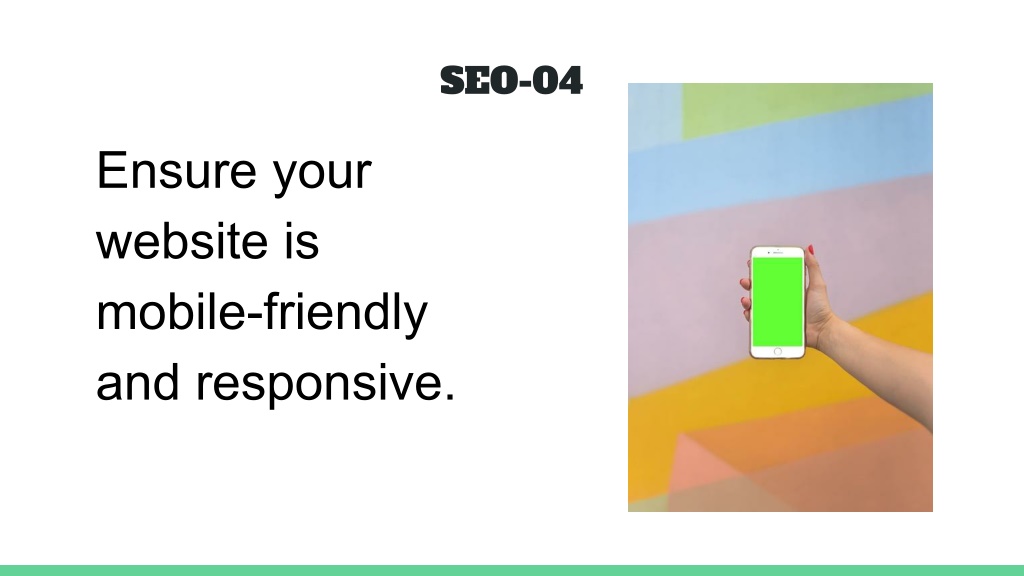 SEO-04

Ensure your website is mobile-friendly and responsive.